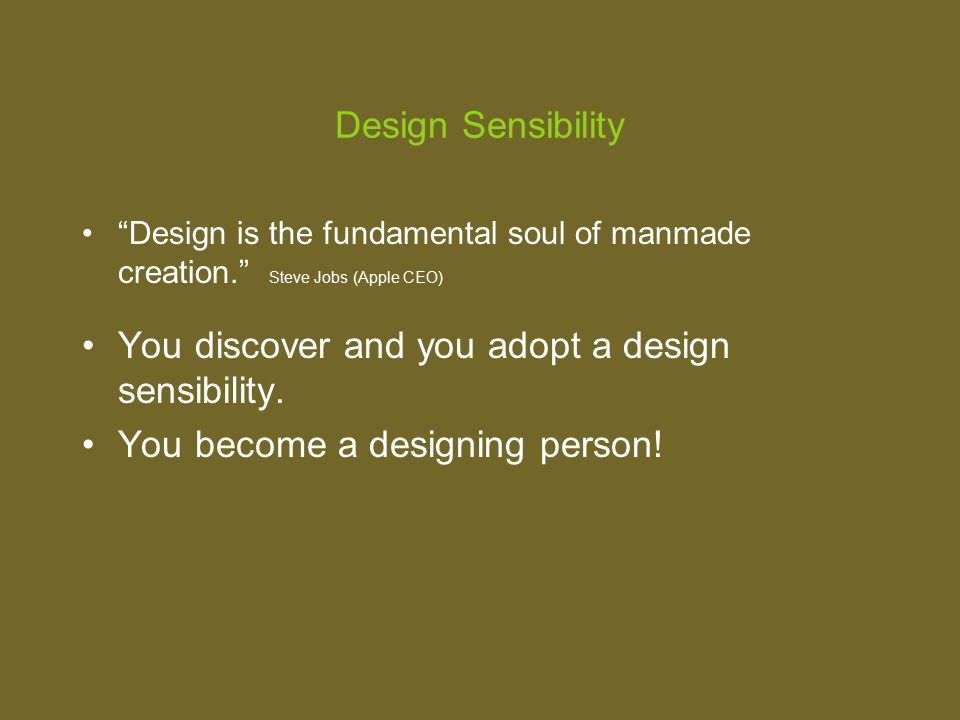 Design Sensibility

• “Design is the fundamental soul of manmade creation.” Steve Jobs (Apple CEO)

• You discover and you adopt a design sensibility.

• You become a designing person!